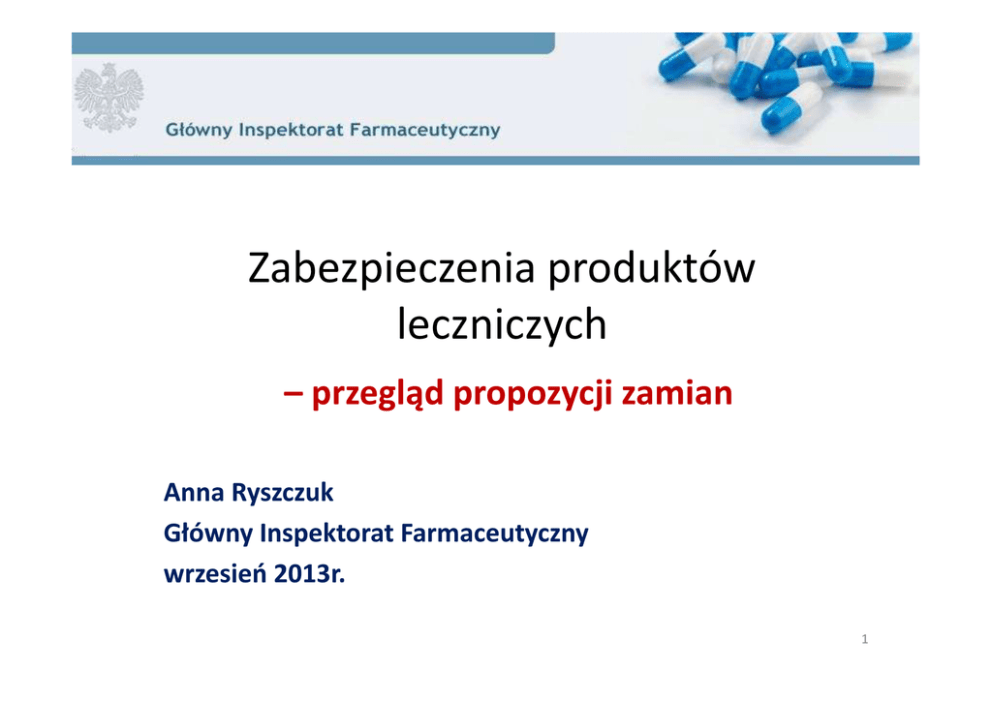 Główny Inspektorat Farmaceutyczny

Zabezpieczenia produktów leczniczych

– przegląd propozycji zamian

Anna Ryszczuk
Główny Inspektorat Farmaceutyczny
wrzesień 2013r.

1